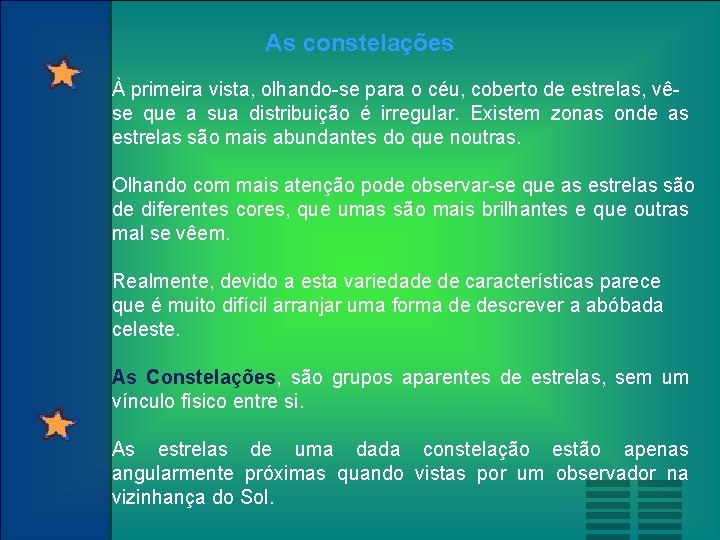 As constelações

À primeira vista, olhando-se para o céu, coberto de estrelas, vê-se que a sua distribuição é irregular. Existem zonas onde as estrelas são mais abundantes do que noutras.

Olhando com mais atenção pode observar-se que as estrelas são de diferentes cores, que umas são mais brilhantes e que outras mal se vêem.

Realmente, devido a esta variedade de características parece que é muito difícil arranjar uma forma de descrever a abóbada celeste.

As Constelações, são grupos aparentes de estrelas, sem um vínculo físico entre si.

As estrelas de uma dada constelação estão apenas angularmente próximas quando vistas por um observador na vizinhança do Sol.